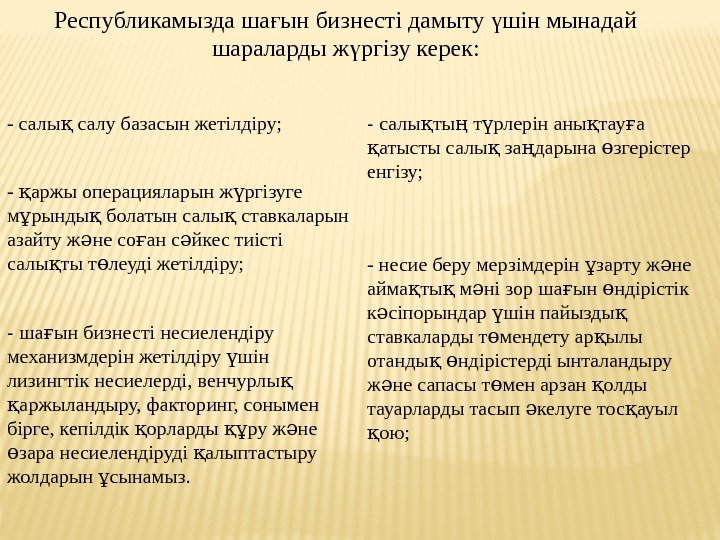 Республикамызда шағын бизнесті дамыту үшін мынадай шараларды жүргізу керек:

- салық салу базасын жетілдіру;

- қаржы операцияларын жүргізуге мұрындық болатын салық ставкаларын азайту және соған сәйкес тиісті салықты төлеуді жетілдіру;

- шағын бизнесті несиелендіру механизмдерін жетілдіру үшін лизингтік несиелерді, венчурлық қаржыландыру, факторинг, сонымен бірге, кепілдік қорларды құру және өзара несиелендіруді қалыптастыру жолдарын ұсынамыз.

- салықтың түрлерін анықтауға қатысты салық заңдарына өзгерістер енгізу;

- несие беру мерзімдерін ұзарту және аймақтық мәні зор шағын өндірістік кәсіпорындар үшін пайыздық ставкаларды төмендету арқылы отандық өндірістерді ынталандыру және сапасы төмен арзан қолды тауарларды тасып әкелуге тосқауыл қою;